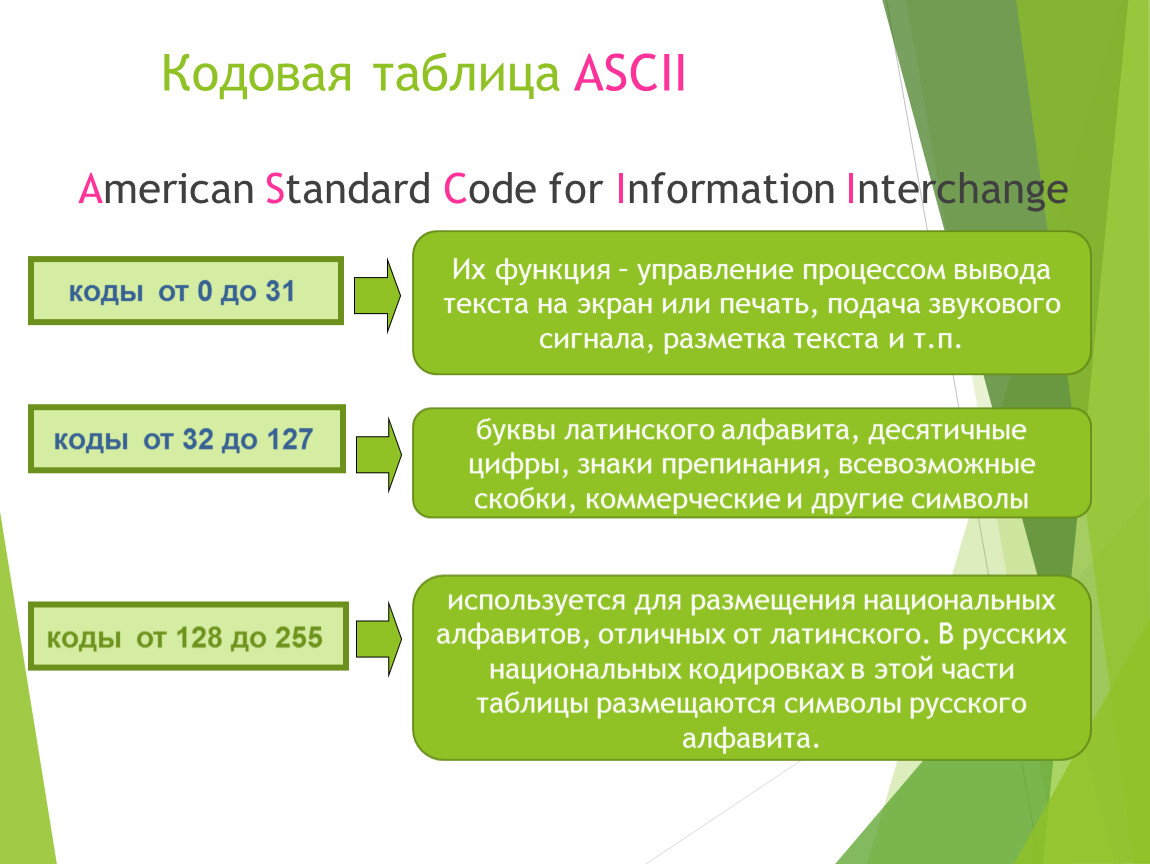 Кодовая таблица ASCII

American Standard Code for Information Interchange

коды от 0 до 31

Их функция – управление процессом вывода текста на экран или печать, подача звукового сигнала, разметка текста и т.п.

коды от 32 до 127

буквы латинского алфавита, десятичные цифры, знаки препинания, всевозможные скобки, коммерческие и другие символы

коды от 128 до 255

используется для размещения национальных алфавитов, отличных от латинского. В русских национальных кодировках в этой части таблицы размещаются символы русского алфавита.